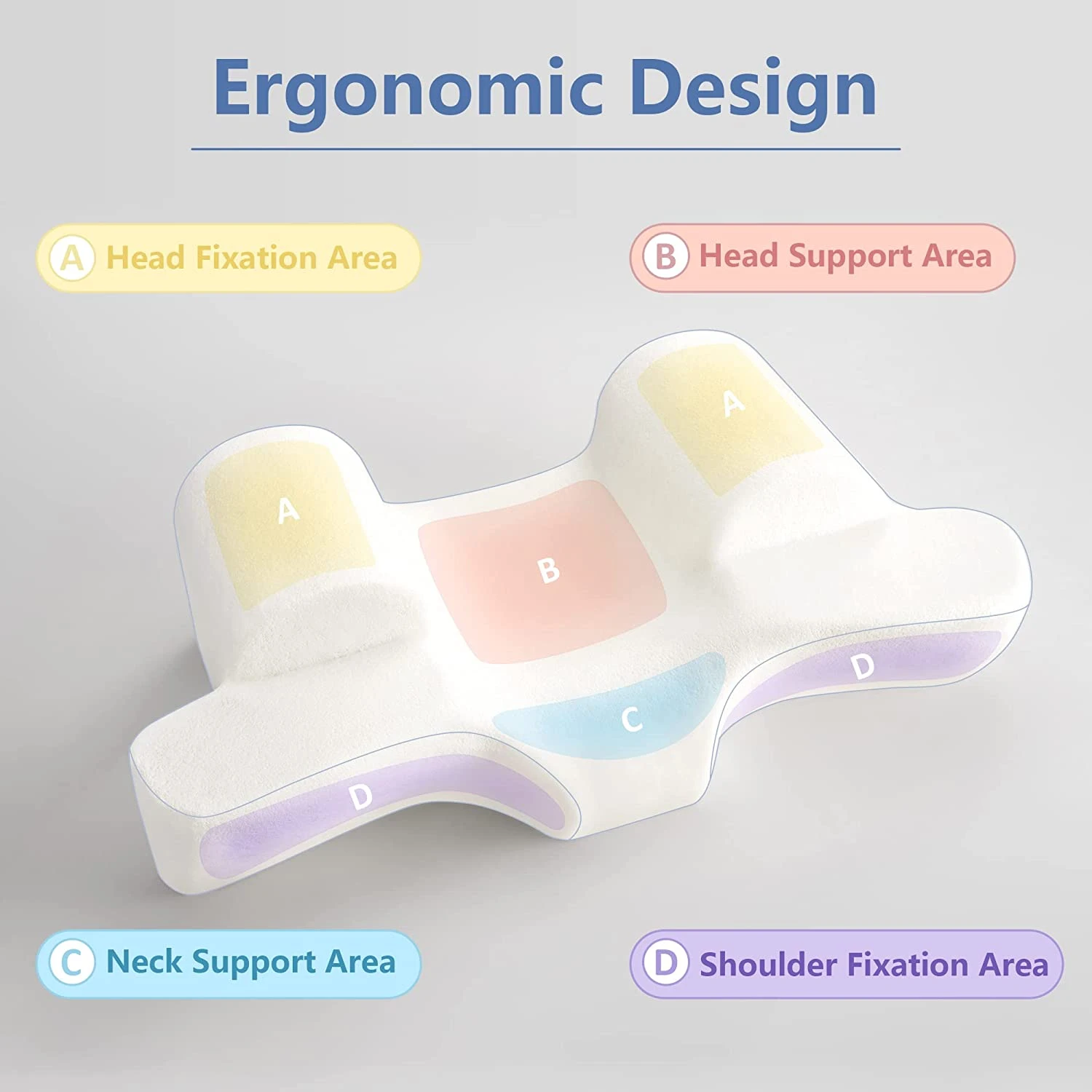 Ergonomic Design

A Head Fixation Area

B Head Support Area

A

A

B

D

C

D

C Neck Support Area

D Shoulder Fixation Area